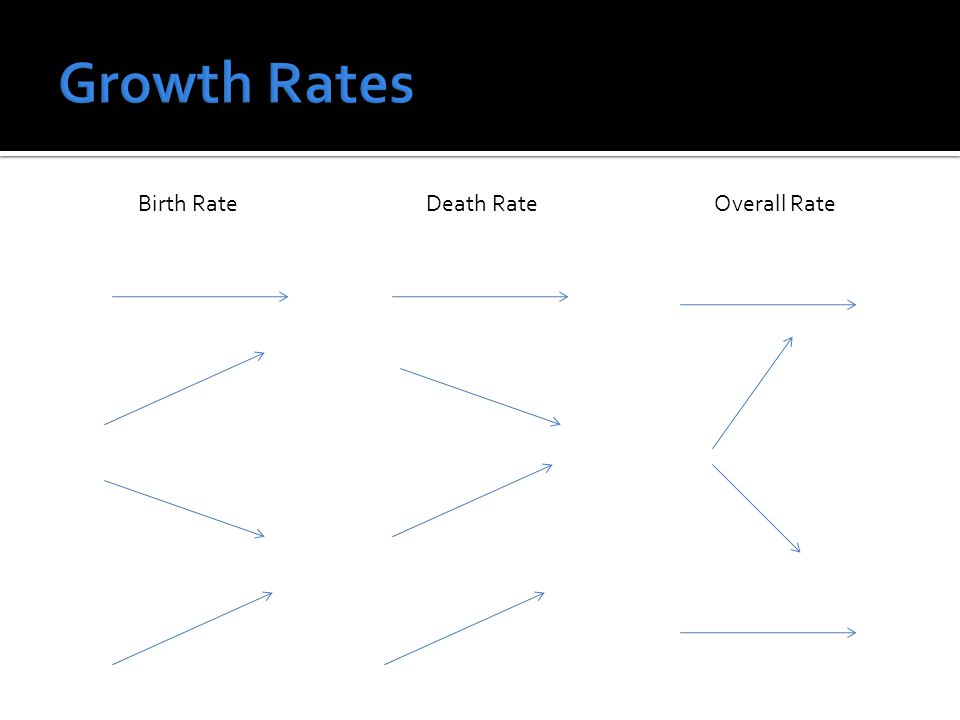 Growth Rates

Birth Rate

Death Rate

Overall Rate